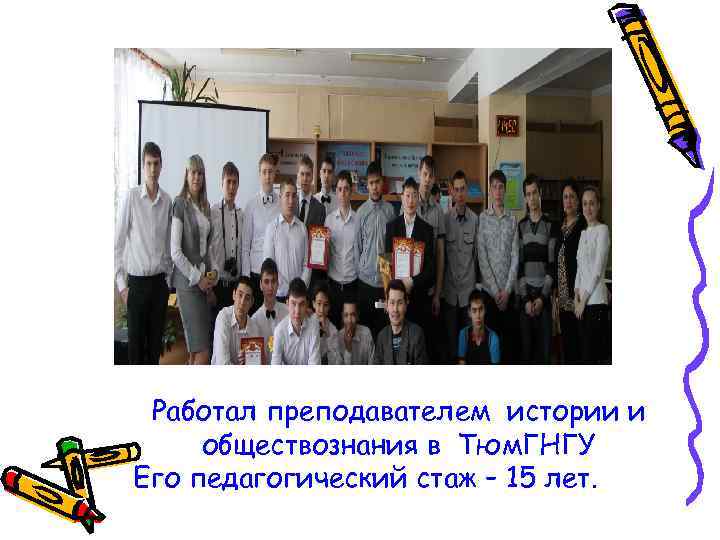 Работал преподавателем истории и обществознания в ТюмГНГУ
Его педагогический стаж – 15 лет.